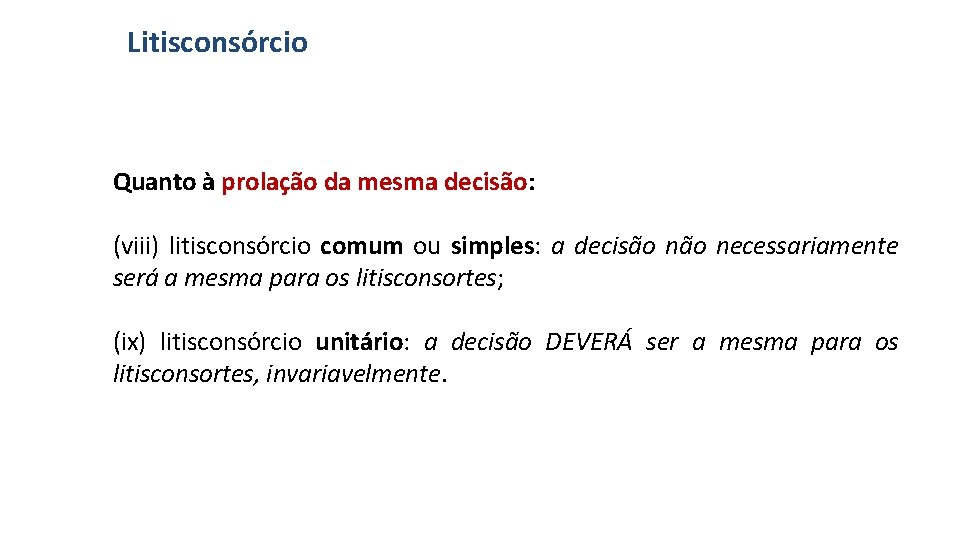 Litisconsórcio

Quanto à prolação da mesma decisão:

(viii) litisconsórcio comum ou simples: a decisão não necessariamente será a mesma para os litisconsortes;

(ix) litisconsórcio unitário: a decisão DEVERÁ ser a mesma para os litisconsortes, invariavelmente.